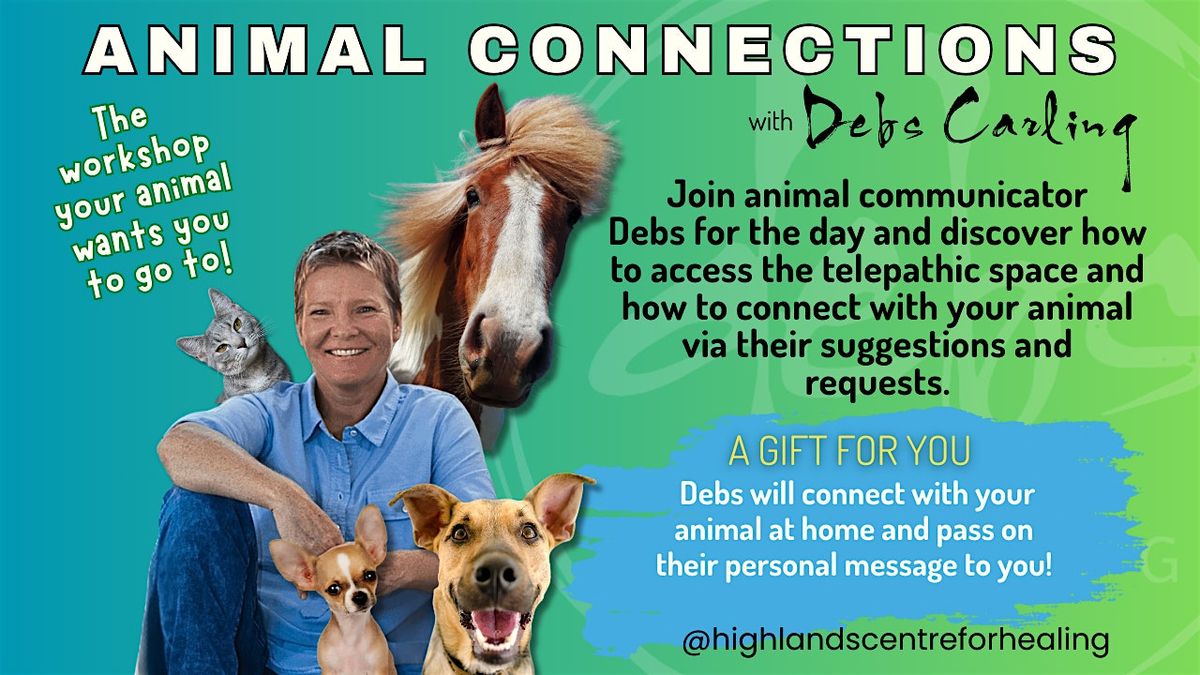 ANIMAL CONNECTIONS

with Debs Carling

The workshop your animal wants you to go to!

Join animal communicator Debs for the day and discover how to access the telepathic space and how to connect with your animal via their suggestions and requests.

A GIFT FOR YOU

Debs will connect with your animal at home and pass on their personal message to you!

@highlandscentreforhealing